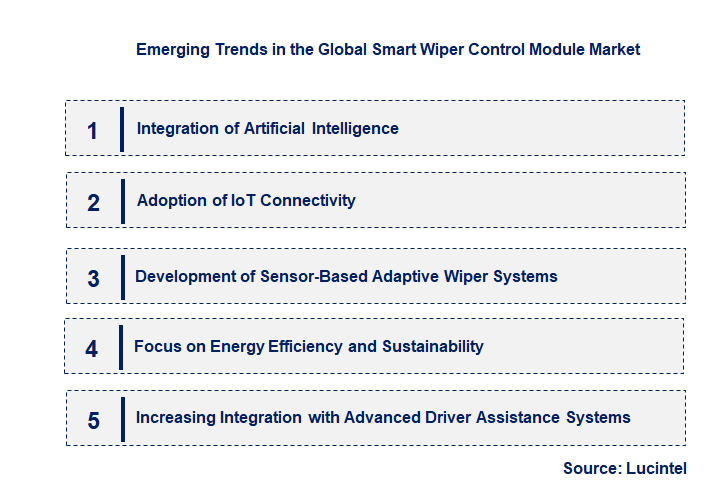 Emerging Trends in the Global Smart Wiper Control Module Market

1 Integration of Artificial Intelligence

2 Adoption of IoT Connectivity

3 Development of Sensor-Based Adaptive Wiper Systems

4 Focus on Energy Efficiency and Sustainability

5 Increasing Integration with Advanced Driver Assistance Systems

Source: Lucintel